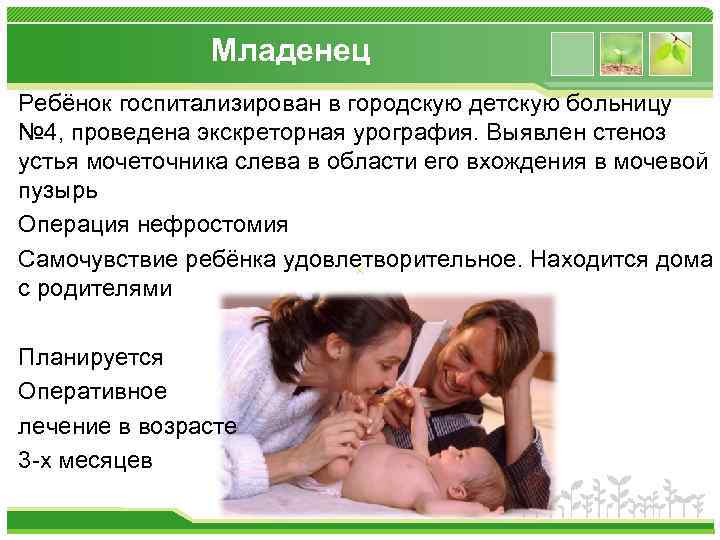 Младенец

Ребёнок госпитализирован в городскую детскую больницу №4, проведена экскреторная урография. Выявлен стеноз устья мочеточника слева в области его вхождения в мочевой пузырь

Операция нефростомия

Самочувствие ребёнка удовлетворительное. Находится дома с родителями

Планируется

Оперативное

лечение в возрасте

3-х месяцев